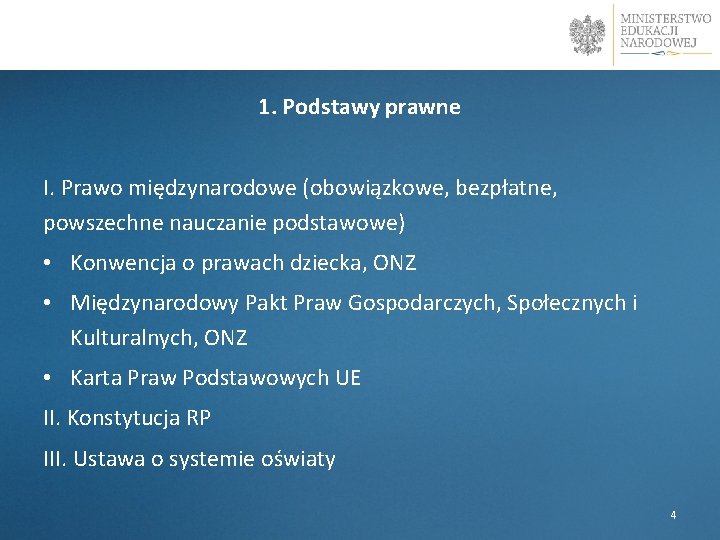 MINISTERSTWO EDUKACJI NARODOWEJ

1. Podstawy prawne

I. Prawo międzynarodowe (obowiązkowe, bezpłatne, powszechne nauczanie podstawowe)

• Konwencja o prawach dziecka, ONZ
• Międzynarodowy Pakt Praw Gospodarczych, Społecznych i Kulturalnych, ONZ
• Karta Praw Podstawowych UE

II. Konstytucja RP

III. Ustawa o systemie oświaty

4